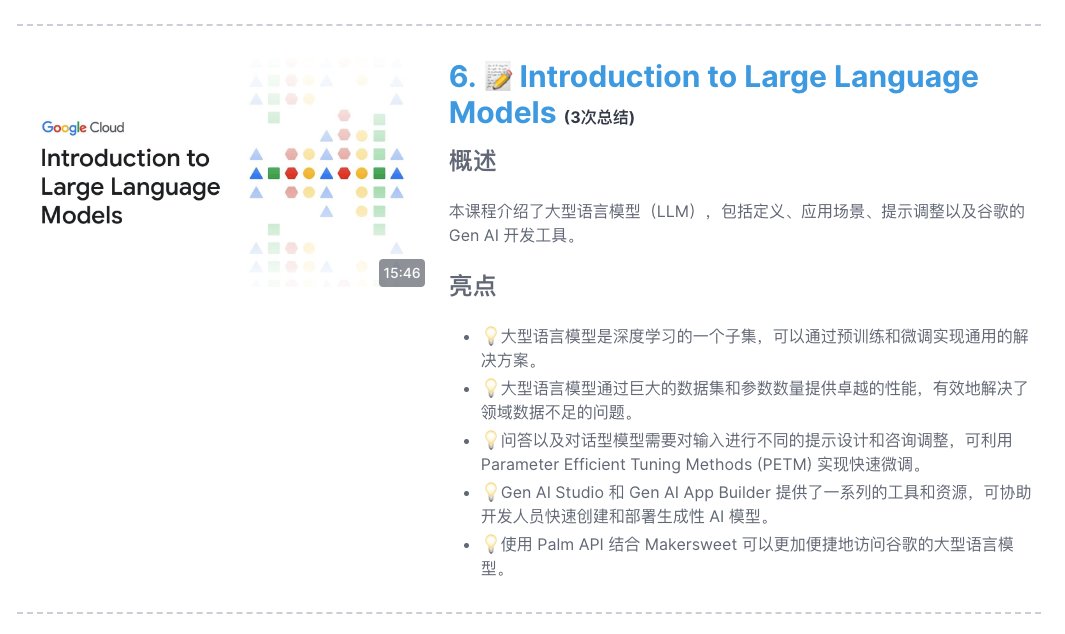 Google Cloud

Introduction to Large Language Models

15:46

6. 📝 Introduction to Large Language Models (3次总结)

概述

本课程介绍了大型语言模型（LLM），包括定义、应用场景、提示调整以及谷歌的 Gen AI 开发工具。

亮点

- 💡大型语言模型是深度学习的一个子集，可以通过预训练和微调实现通用的解决方案。
- 💡大型语言模型通过巨大的数据集和参数数量提供卓越的性能，有效地解决了领域数据不足的问题。
- 💡问答以及对话型模型需要对输入进行不同的提示设计和咨询调整，可利用 Parameter Efficient Tuning Methods (PETM) 实现快速微调。
- 💡Gen AI Studio 和 Gen AI App Builder 提供了一系列的工具和资源，可协助开发人员快速创建和部署生成性 AI 模型。
- 💡使用 Palm API 结合 Makersweet 可以更加便捷地访问谷歌的大型语言模型。